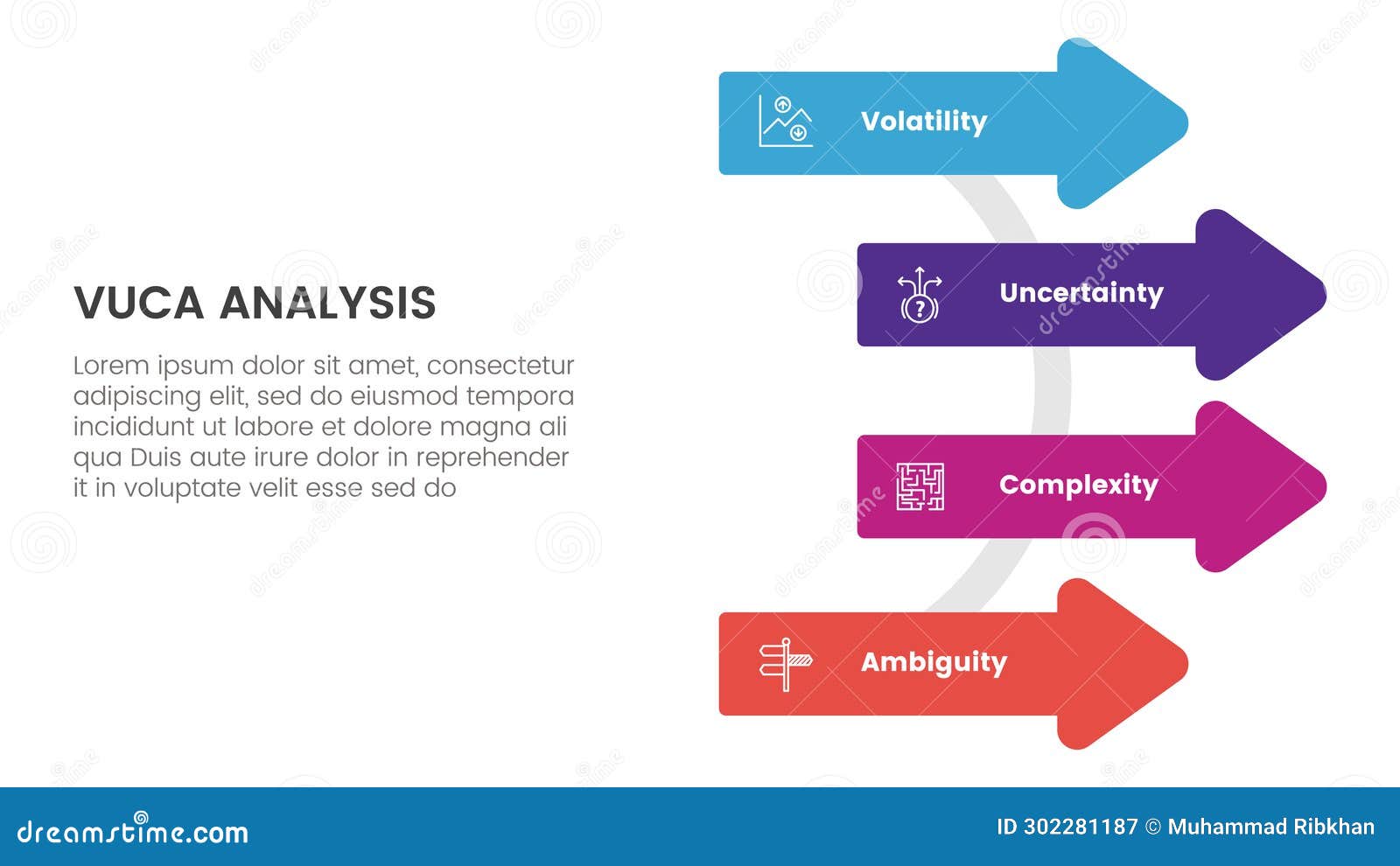 VUCA ANALYSIS

Lorem ipsum dolor sit amet, consectetur adipiscing elit, sed do eiusmod tempora incididunt ut labore et dolore magna ali qua Duis aute irure dolor in reprehender it in voluptate velit esse sed do

Volatility

Uncertainty

Complexity

Ambiguity

dreamstime.com

ID 302281187 © Muhammad Ribkhan